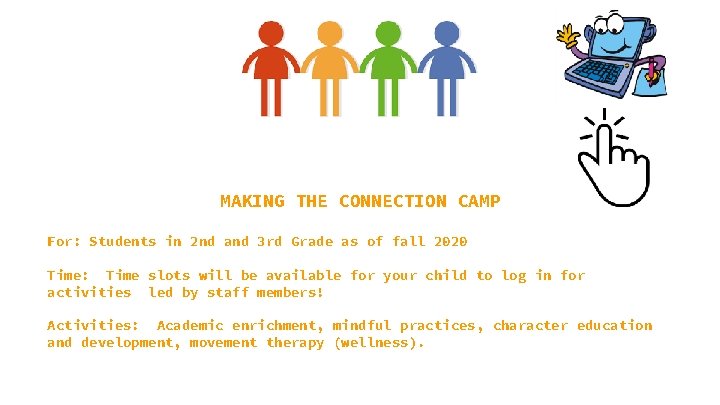 MAKING THE CONNECTION CAMP

For: Students in 2nd and 3rd Grade as of fall 2020

Time: Time slots will be available for your child to log in for activities led by staff members!

Activities: Academic enrichment, mindful practices, character education and development, movement therapy (wellness).